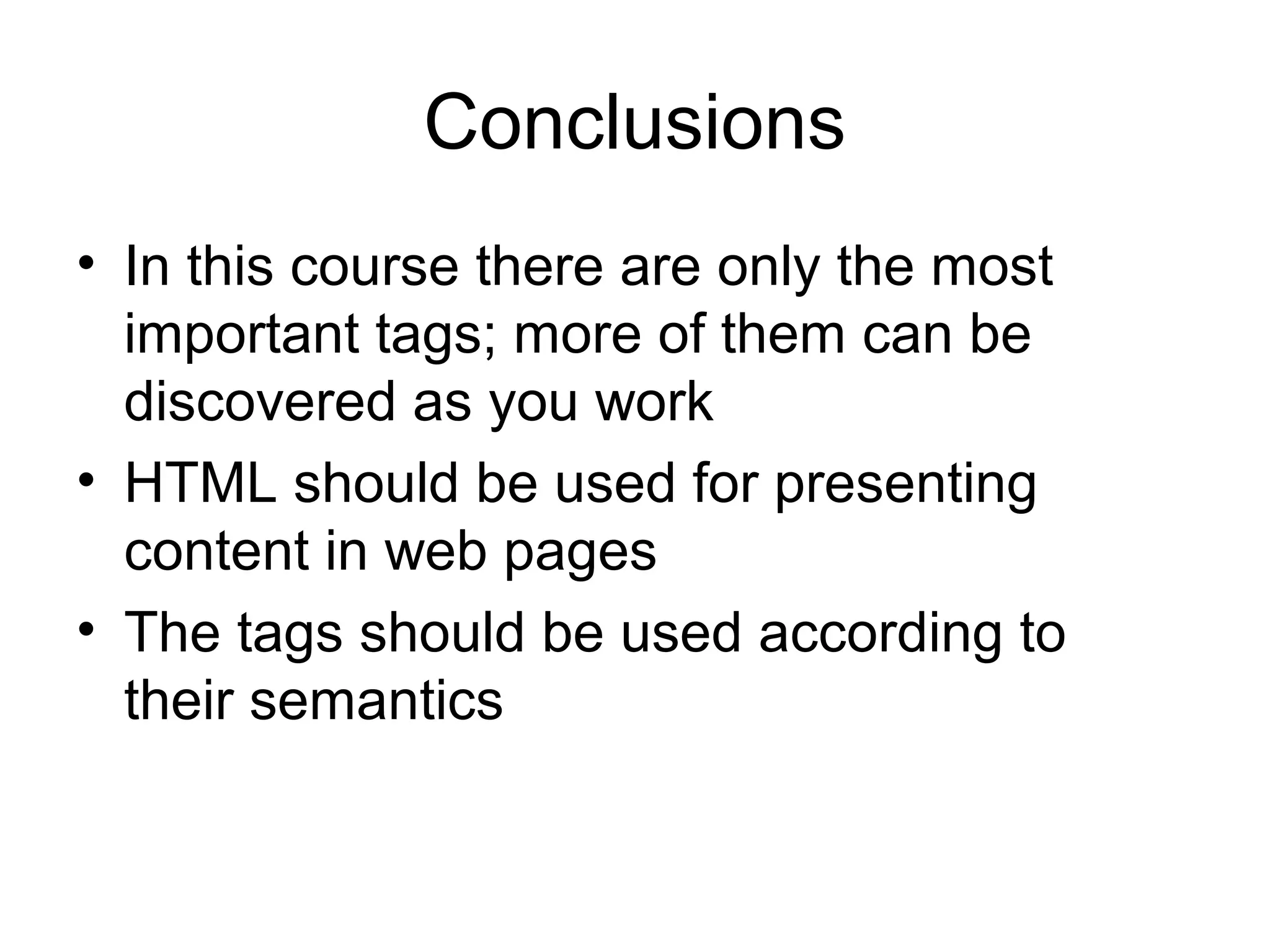 Conclusions

• In this course there are only the most important tags; more of them can be discovered as you work
• HTML should be used for presenting content in web pages
• The tags should be used according to their semantics